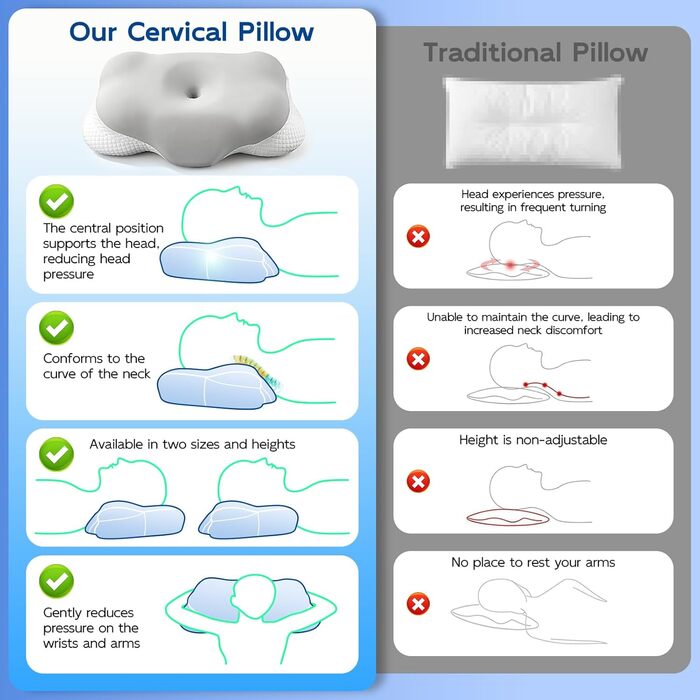 Our Cervical Pillow

The central position supports the head, reducing head pressure

Conforms to the curve of the neck

Available in two sizes and heights

Gently reduces pressure on the wrists and arms

Traditional Pillow

Head experiences pressure, resulting in frequent turning

Unable to maintain the curve, leading to increased neck discomfort

Height is non-adjustable

No place to rest your arms